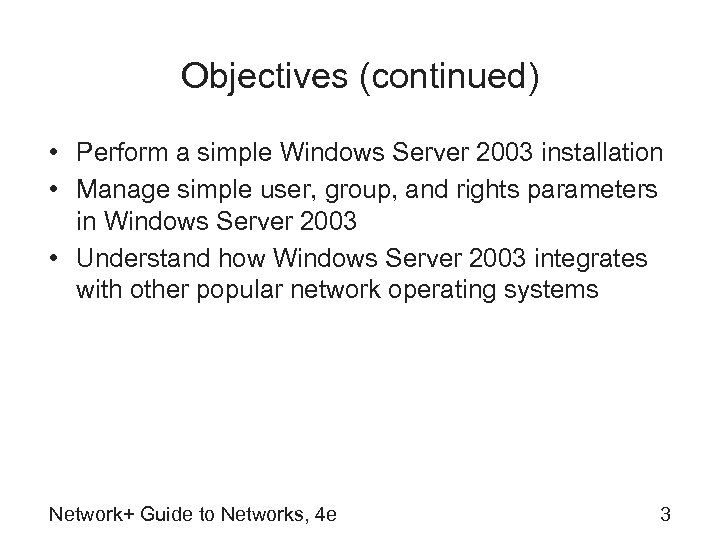 Objectives (continued)

• Perform a simple Windows Server 2003 installation
• Manage simple user, group, and rights parameters in Windows Server 2003
• Understand how Windows Server 2003 integrates with other popular network operating systems

Network+ Guide to Networks, 4e

3